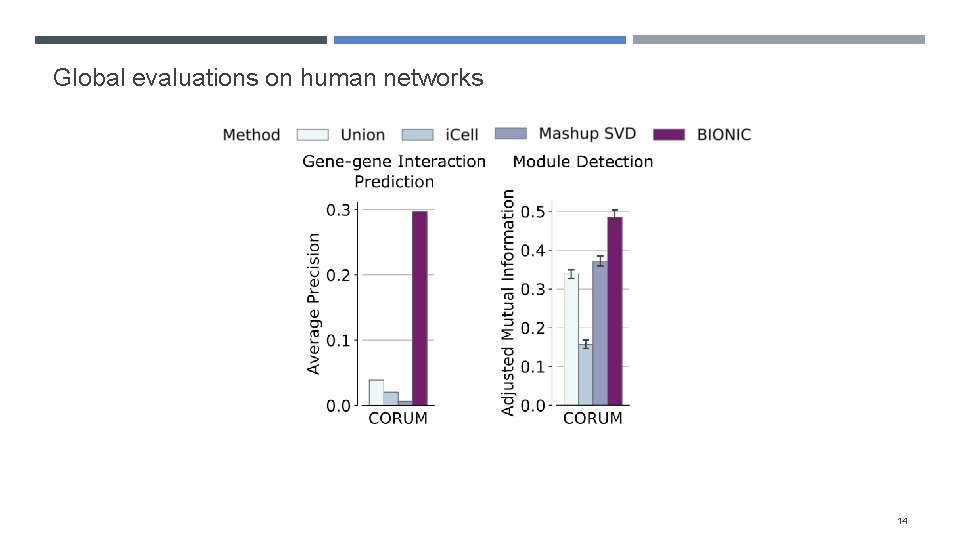 Global evaluations on human networks

Method Union iCell Mashup SVD BIONIC

Gene-gene Interaction Prediction

Average Precision

0.3
0.2
0.1
0.0

CORUM

Module Detection

Adjusted Mutual Information

0.5
0.4
0.3
0.2
0.1
0.0

CORUM

14